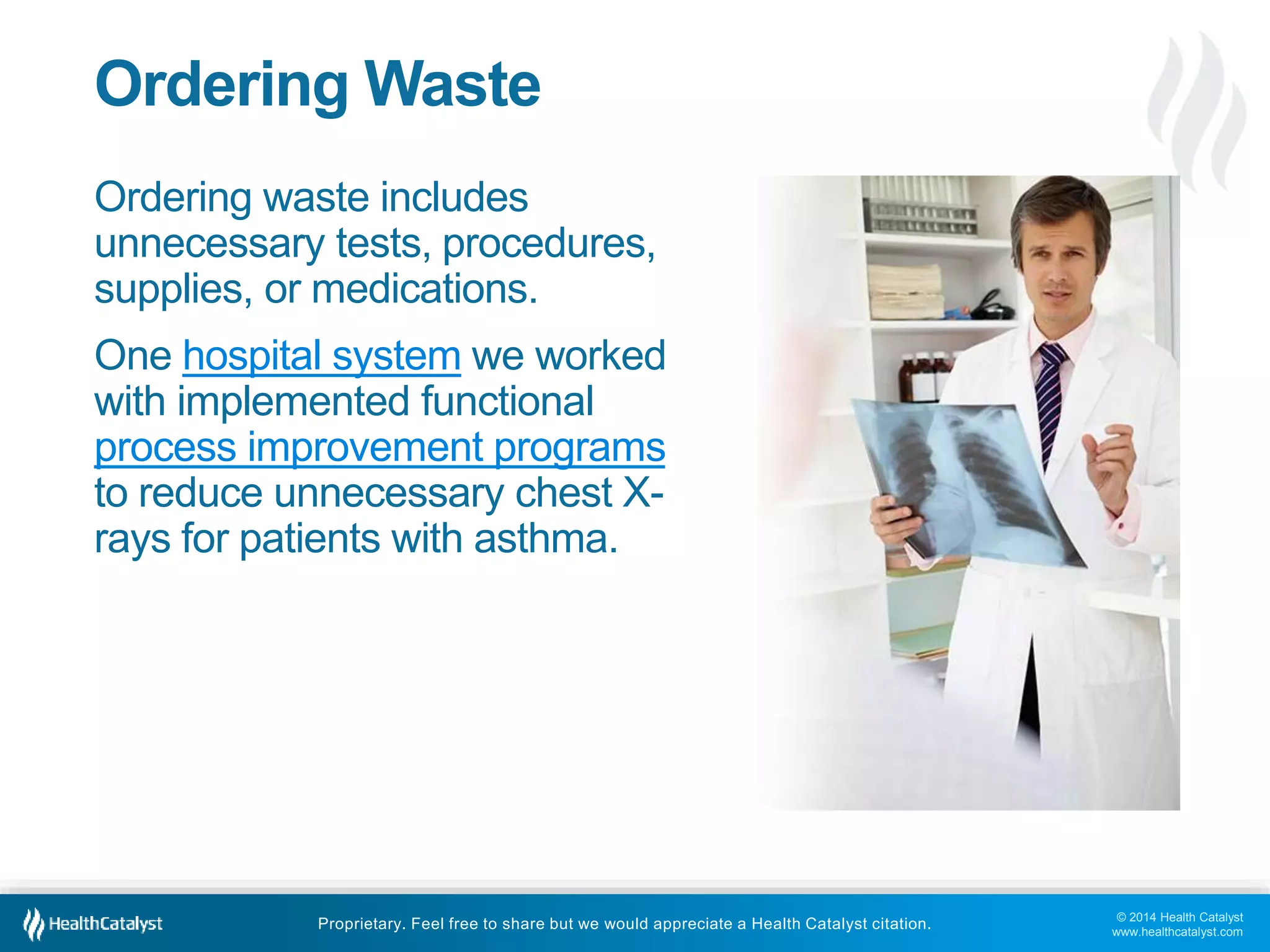 Ordering Waste

Ordering waste includes unnecessary tests, procedures, supplies, or medications.

One hospital system we worked with implemented functional process improvement programs to reduce unnecessary chest X-rays for patients with asthma.

HealthCatalyst

Proprietary. Feel free to share but we would appreciate a Health Catalyst citation.

© 2014 Health Catalyst
www.healthcatalyst.com